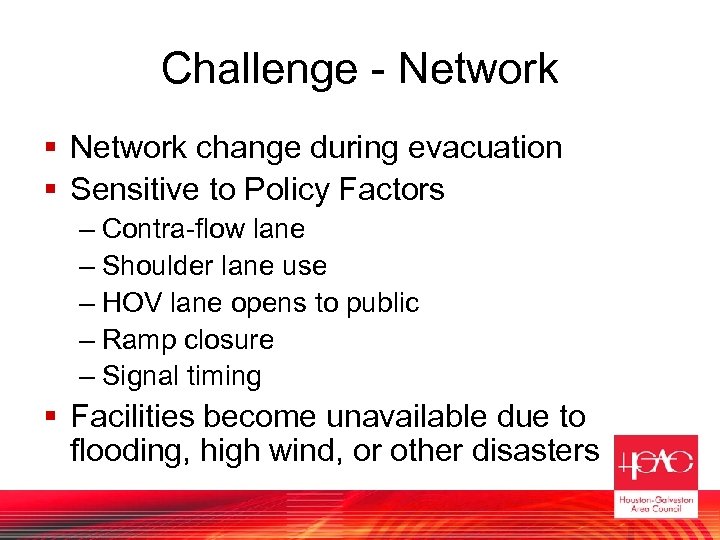 Challenge - Network

▪ Network change during evacuation
▪ Sensitive to Policy Factors
– Contra-flow lane
– Shoulder lane use
– HOV lane opens to public
– Ramp closure
– Signal timing
▪ Facilities become unavailable due to flooding, high wind, or other disasters

H-GAC
Houston-Galveston Area Council